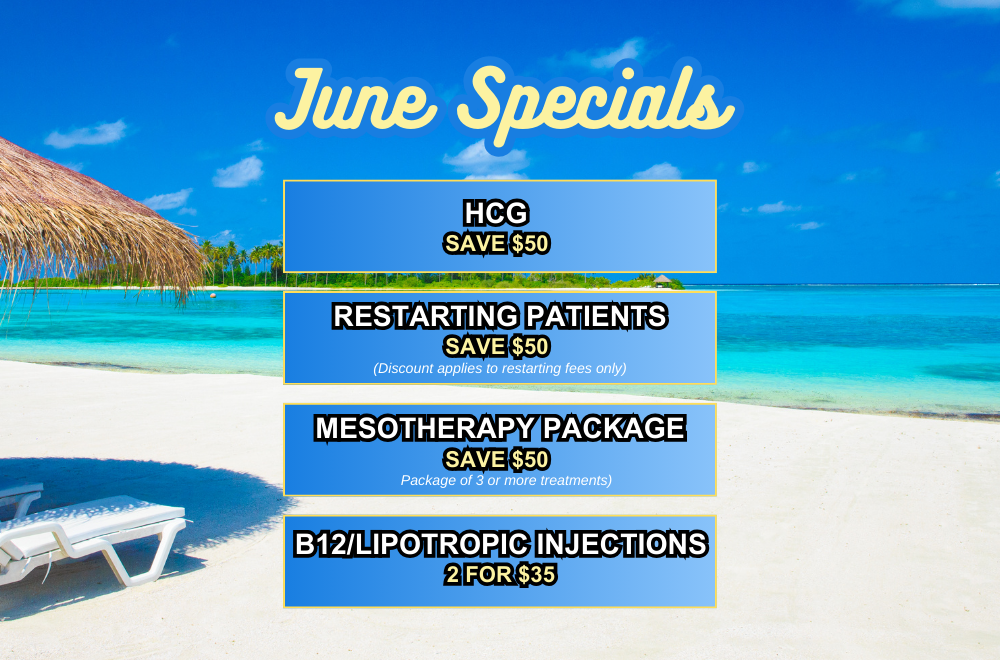 June Specials

HCG
SAVE $50

RESTARTING PATIENTS
SAVE $50
(Discount applies to restarting fees only)

MESOTHERAPY PACKAGE
SAVE $50
Package of 3 or more treatments)

B12/LIPOTROPIC INJECTIONS
2 FOR $35